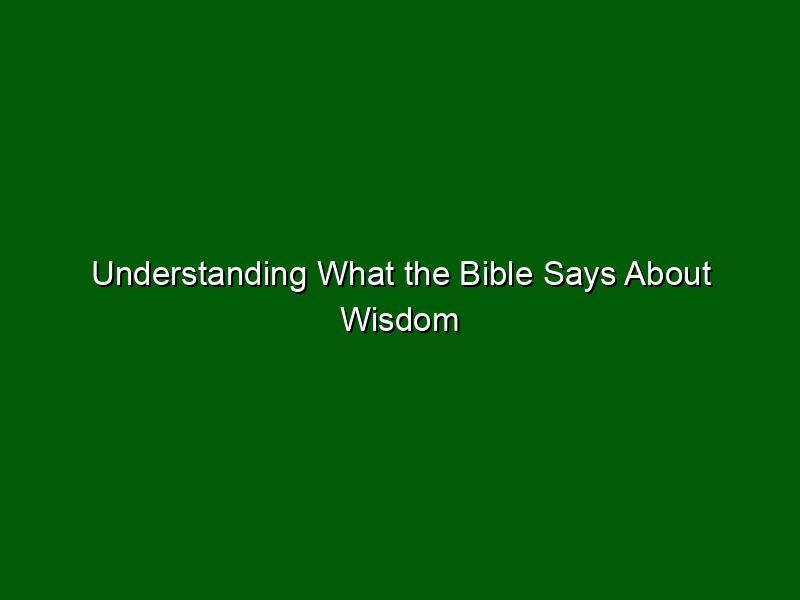 Understanding What the Bible Says About Wisdom